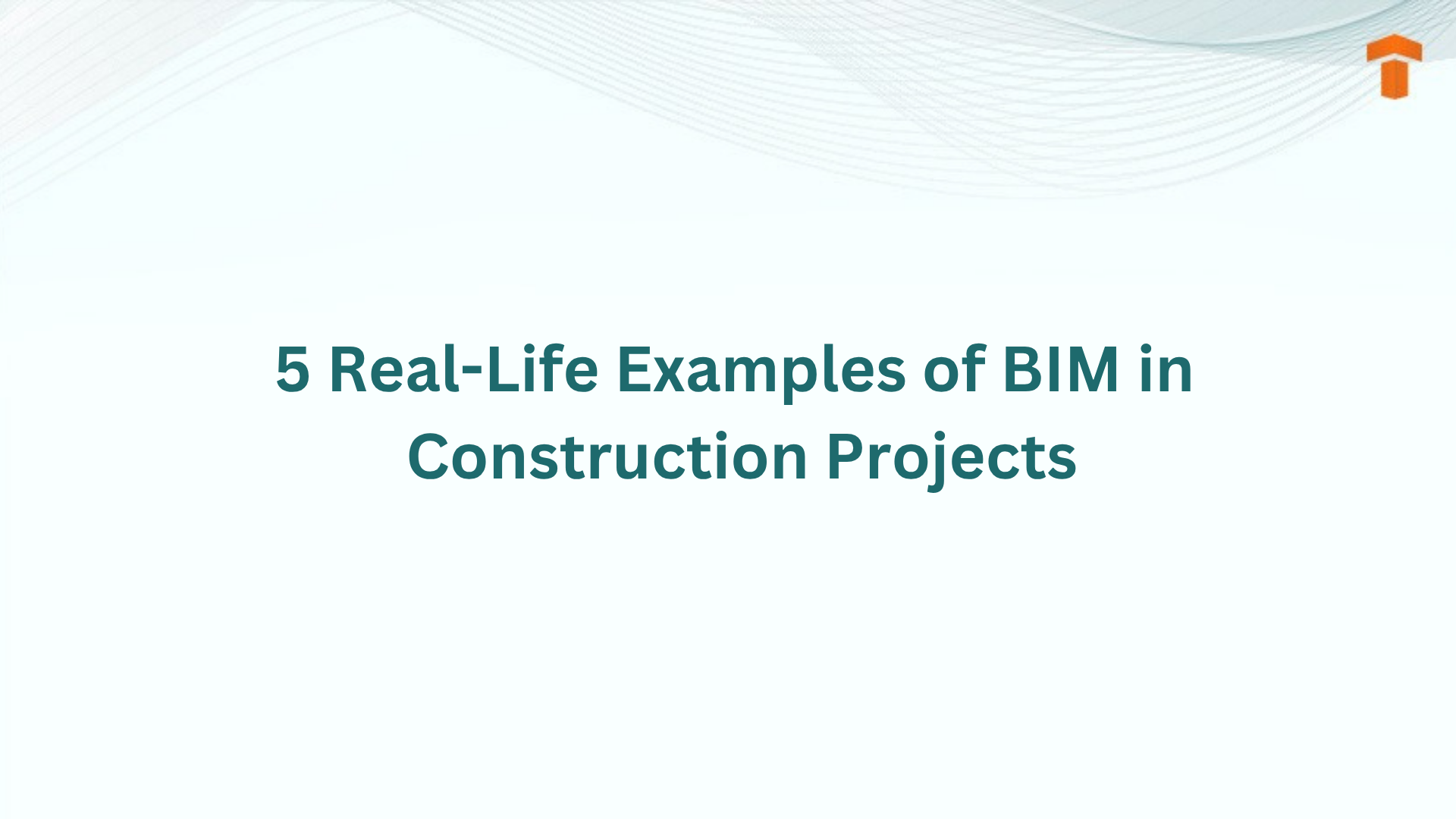 5 Real-Life Examples of BIM in Construction Projects